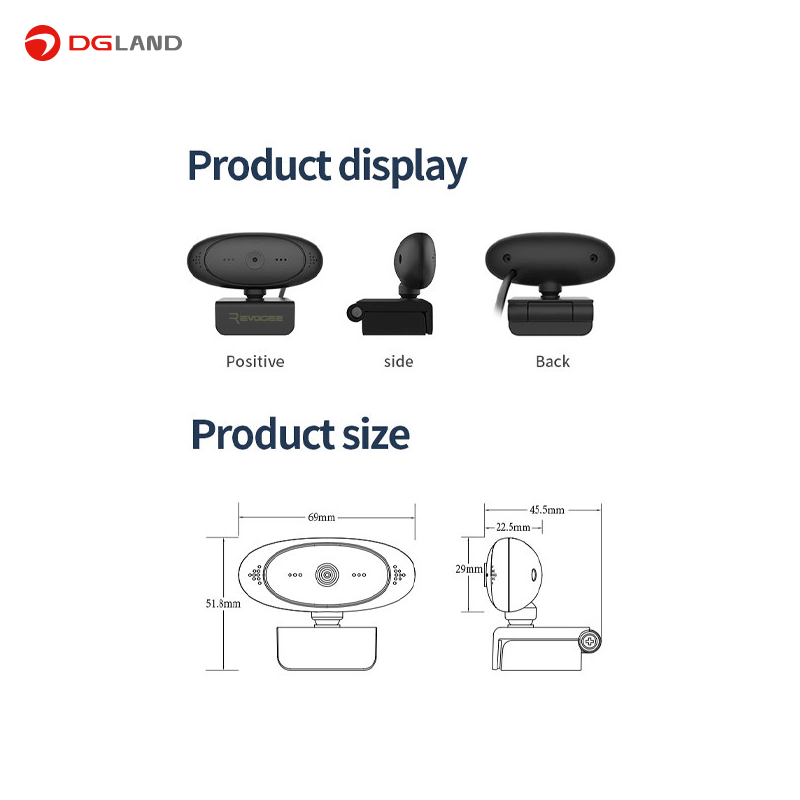 DGLAND

Product display

REVOGEE

Positive side Back

Product size

69mm

51.8mm

45.5mm

22.5mm

29mm